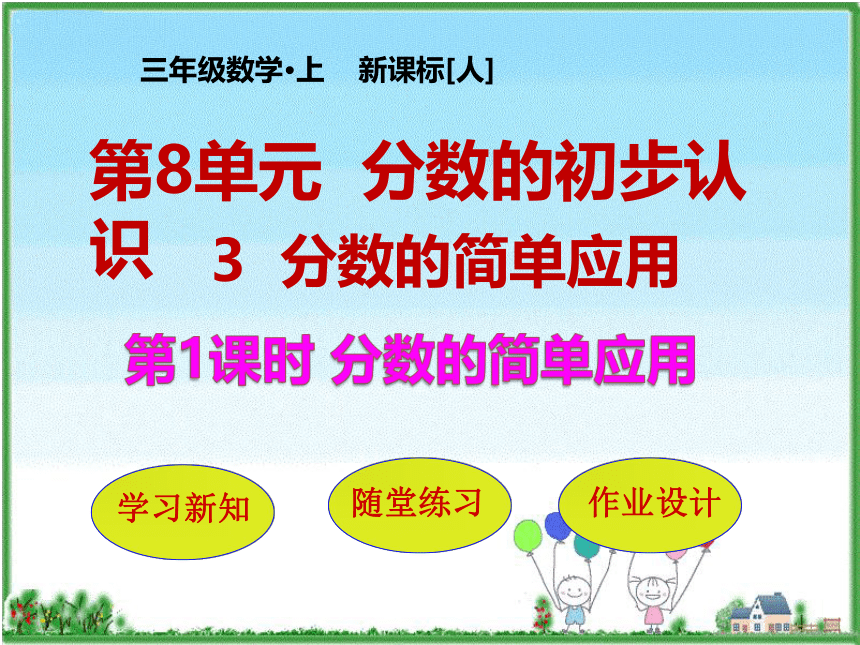 三年级数学•上　新课标[人]

第8单元　分数的初步认识　3　分数的简单应用

第1课时 分数的简单应用

学习新知

随堂练习

作业设计